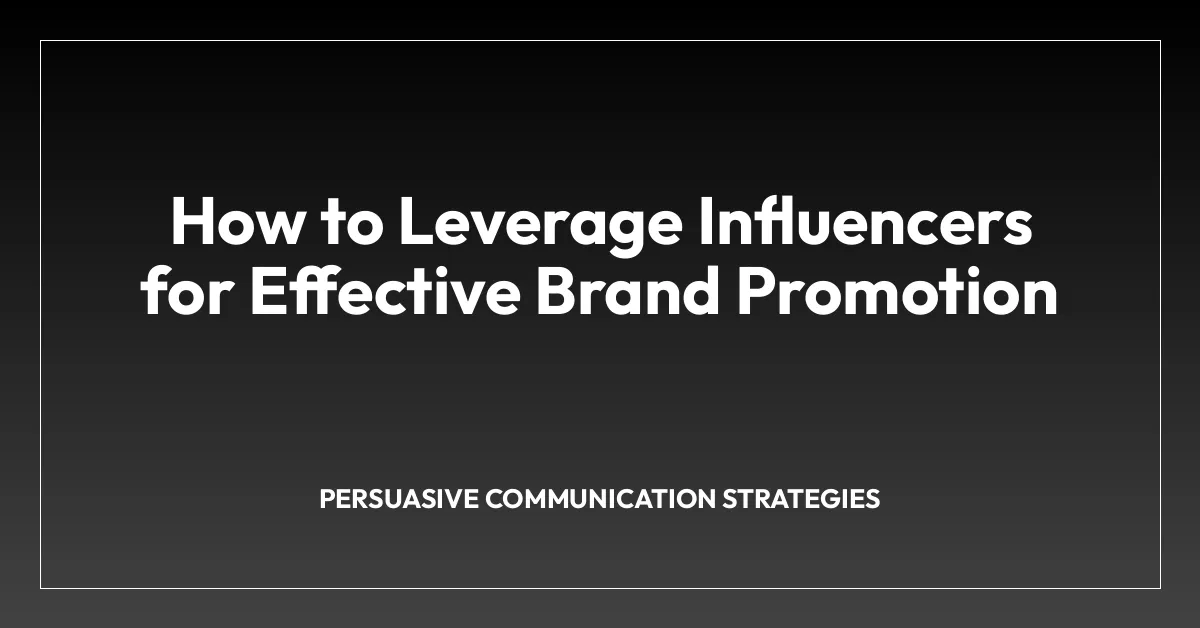 How to Leverage Influencers for Effective Brand Promotion

PERSUASIVE COMMUNICATION STRATEGIES